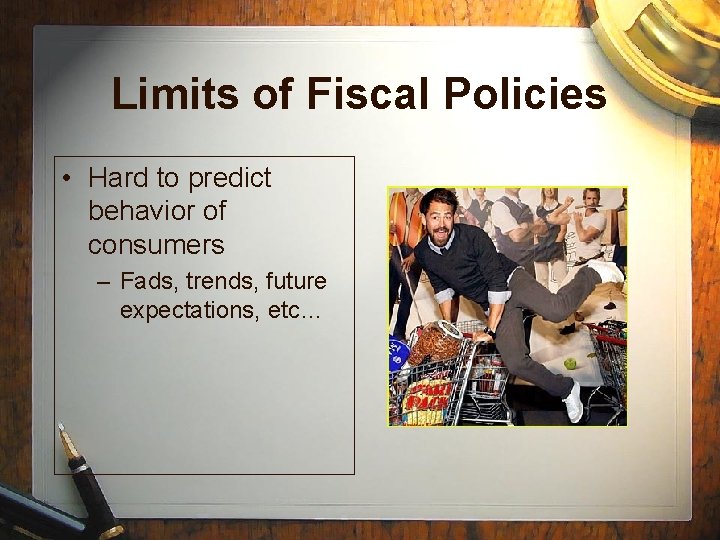 Limits of Fiscal Policies

• Hard to predict behavior of consumers
– Fads, trends, future expectations, etc…